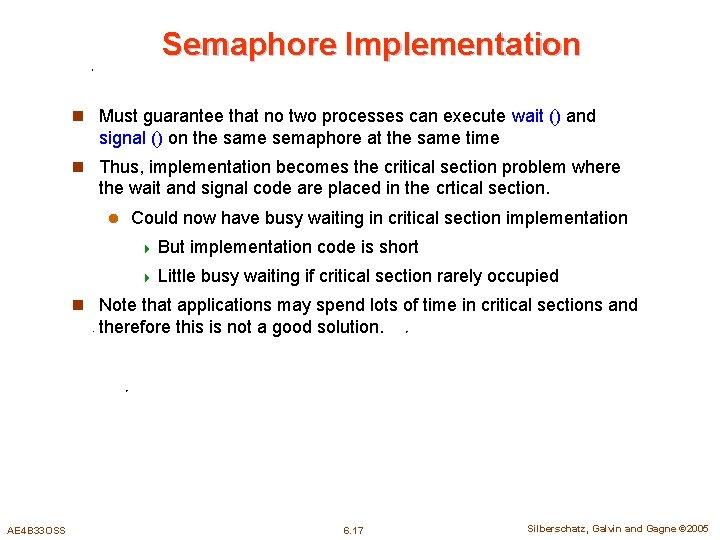 Semaphore Implementation

Must guarantee that no two processes can execute wait () and signal () on the same semaphore at the same time

Thus, implementation becomes the critical section problem where the wait and signal code are placed in the crtical section.

Could now have busy waiting in critical section implementation

But implementation code is short

Little busy waiting if critical section rarely occupied

Note that applications may spend lots of time in critical sections and therefore this is not a good solution.

AE4B33OSS

6.17

Silberschatz, Galvin and Gagne ©2005